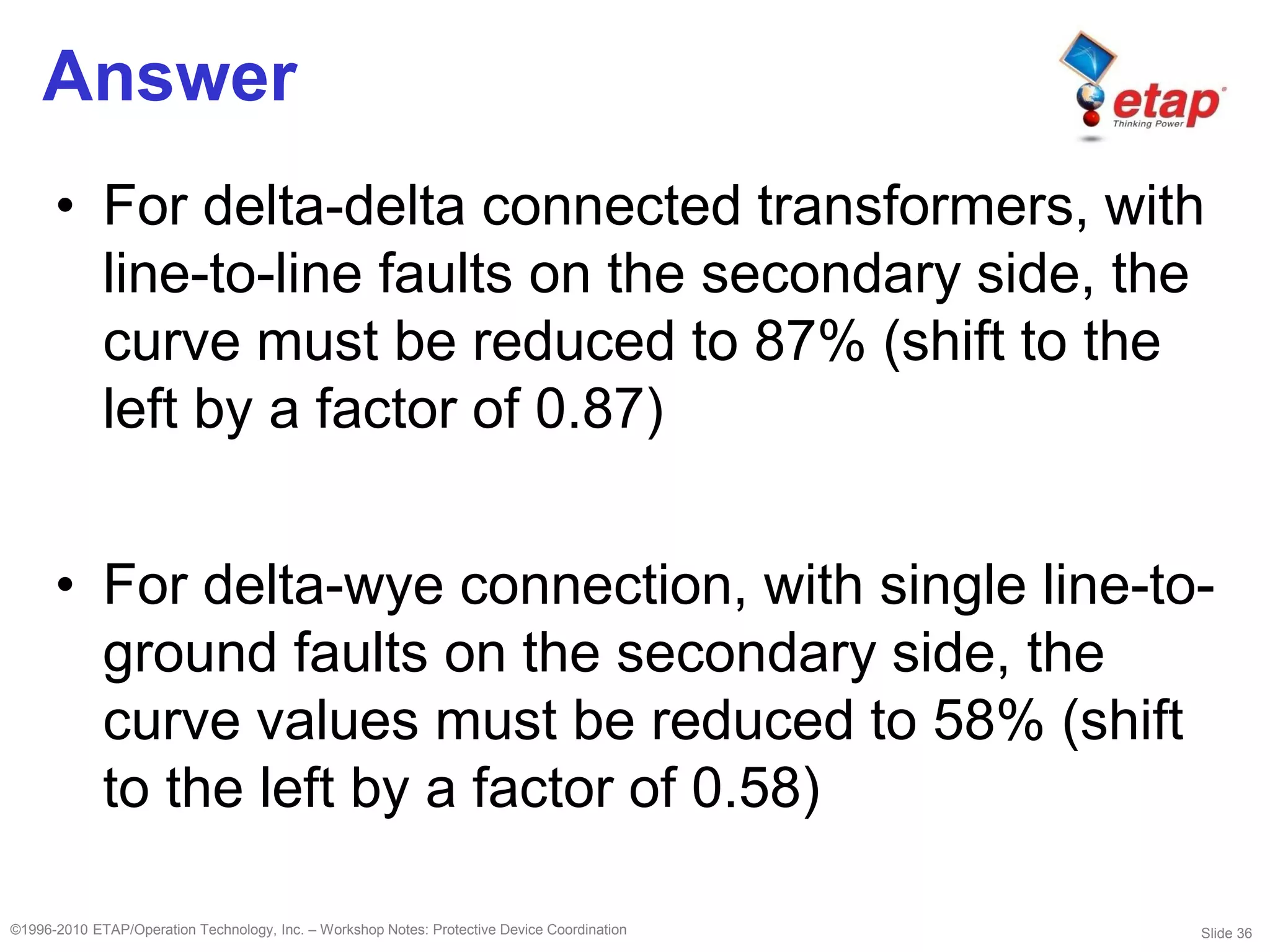 Answer

etap
Thinking Power

• For delta-delta connected transformers, with line-to-line faults on the secondary side, the curve must be reduced to 87% (shift to the left by a factor of 0.87)

• For delta-wye connection, with single line-to-ground faults on the secondary side, the curve values must be reduced to 58% (shift to the left by a factor of 0.58)

©1996-2010 ETAP/Operation Technology, Inc. – Workshop Notes: Protective Device Coordination

Slide 36